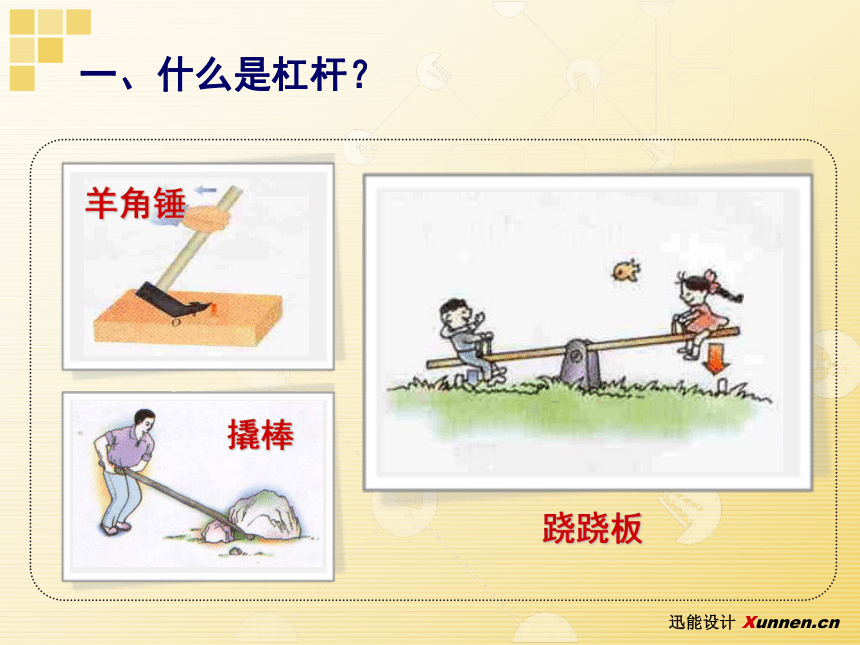 一、什么是杠杆？

羊角锤

撬棒

跷跷板

迅能设计 Xunnen.cn